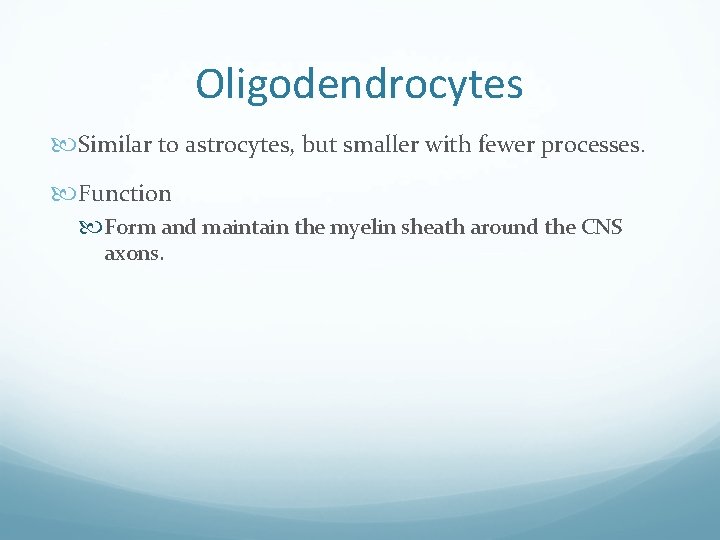 Oligodendrocytes

Similar to astrocytes, but smaller with fewer processes.

Function

Form and maintain the myelin sheath around the CNS axons.